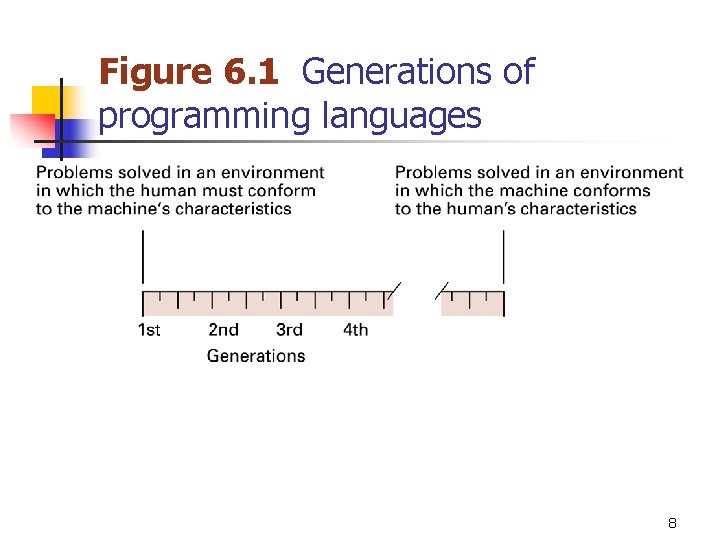 Figure 6.1 Generations of programming languages

Problems solved in an environment in which the human must conform to the machine's characteristics

Problems solved in an environment in which the machine conforms to the human's characteristics

1st
2nd
3rd
4th
Generations

8